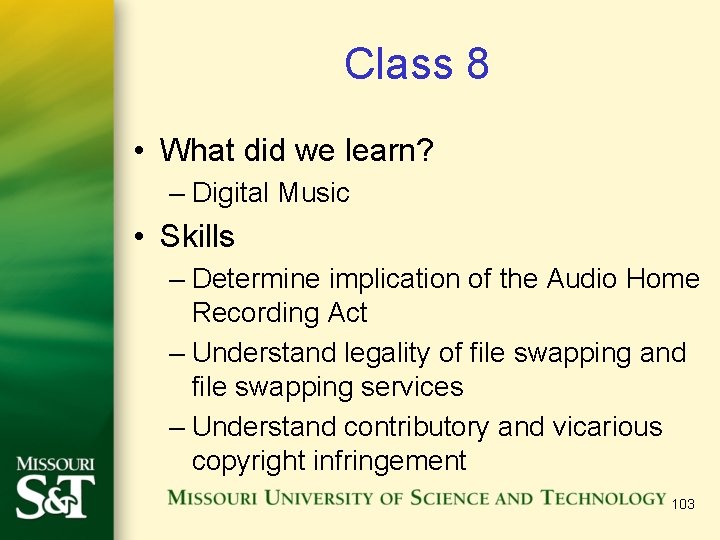 Class 8

• What did we learn?
– Digital Music
• Skills
– Determine implication of the Audio Home Recording Act
– Understand legality of file swapping and file swapping services
– Understand contributory and vicarious copyright infringement

MISSOURI
S&T

MISSOURI UNIVERSITY OF SCIENCE AND TECHNOLOGY

103